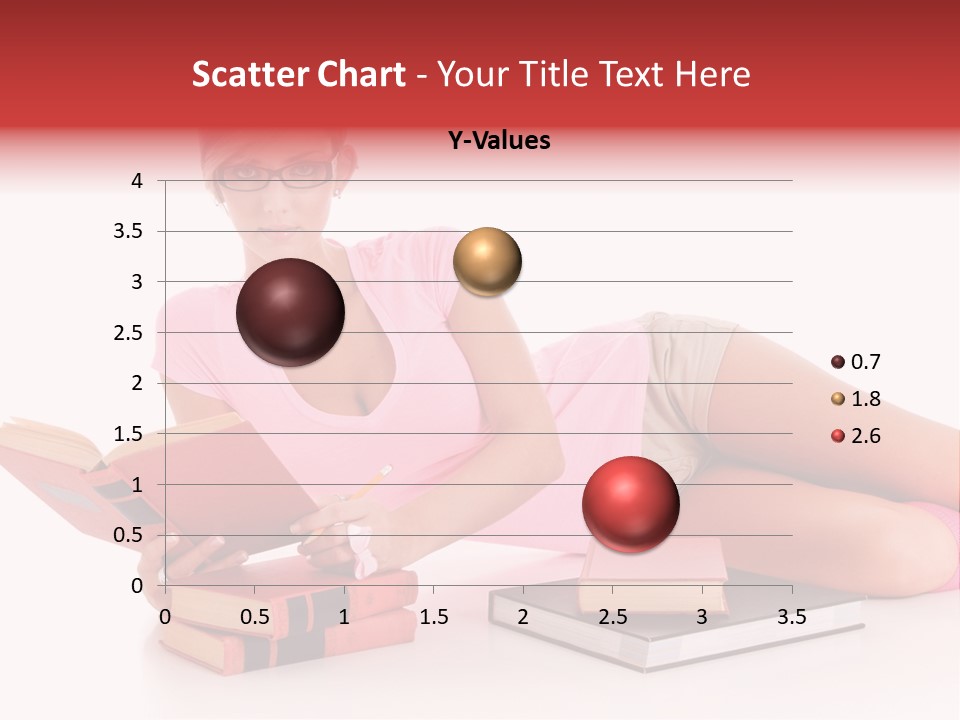 Scatter Chart - Your Title Text Here

Y-Values

4
3.5
3
2.5
2
1.5
1
0.5
0

0 0.5 1 1.5 2 2.5 3 3.5

0.7
1.8
2.6